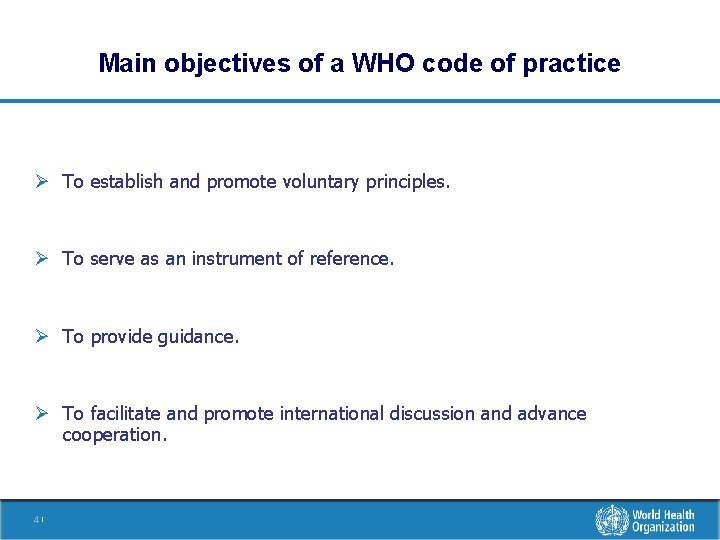 Main objectives of a WHO code of practice

➢ To establish and promote voluntary principles.

➢ To serve as an instrument of reference.

➢ To provide guidance.

➢ To facilitate and promote international discussion and advance cooperation.

4 |

World Health Organization